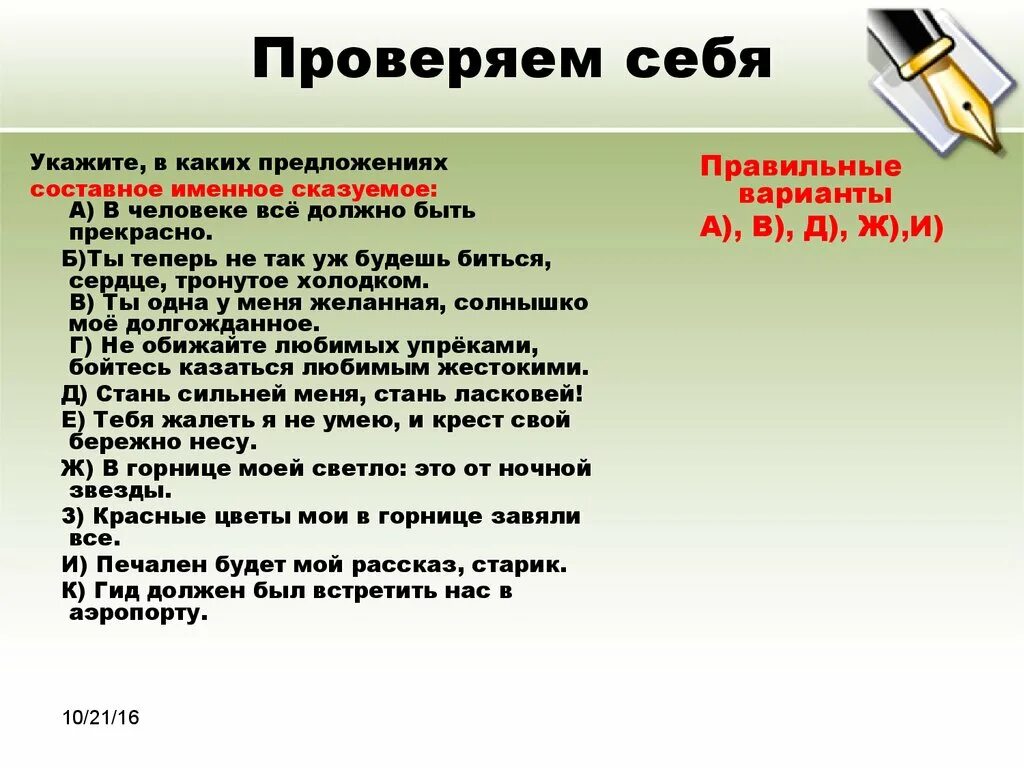 Проверяем себя

Укажите, в каких предложениях составное именное сказуемое:
А) В человеке всё должно быть прекрасно.
Б)Ты теперь не так уж будешь биться, сердце, тронутое холодком.
В) Ты одна у меня желанная, солнышко моё долгожданное.
Г) Не обижайте любимых упрёками, бойтесь казаться любимым жестокими.
Д) Стань сильней меня, стань ласковей!
Е) Тебя жалеть я не умею, и крест свой бережно несу.
Ж) В горнице моей светло: это от ночной звезды.
З) Красные цветы мои в горнице завяли все.
И) Печален будет мой рассказ, старик.
К) Гид должен был встретить нас в аэропорту.

Правильные варианты
А), В), Д), Ж),И)

10/21/16